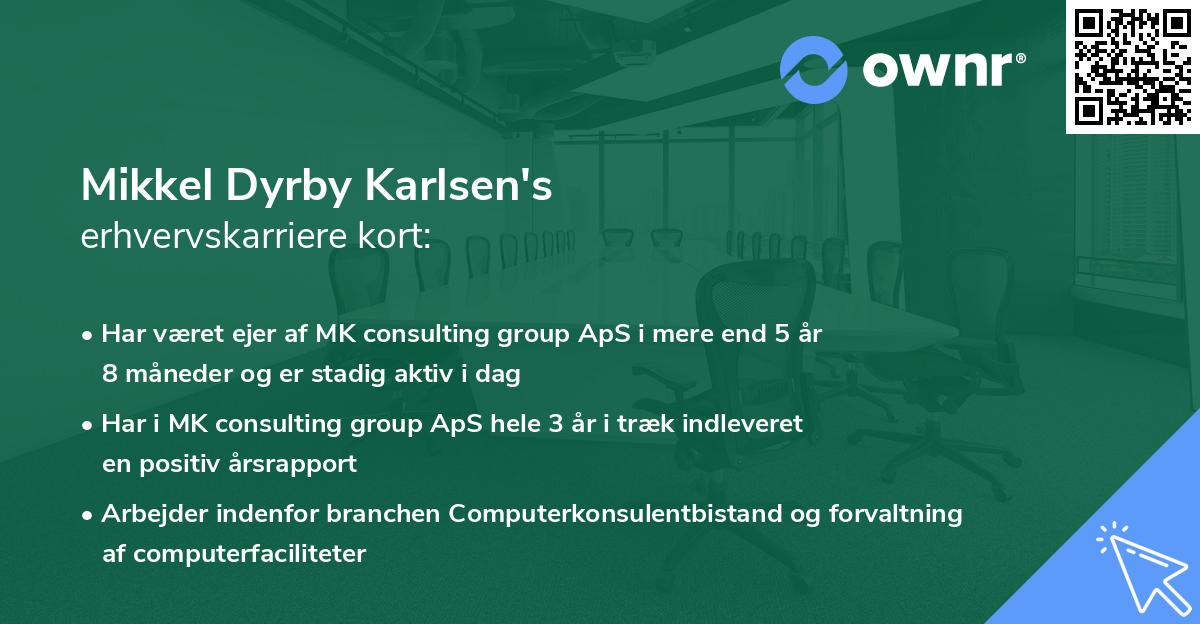 ownr®

Mikkel Dyrby Karlsen's
erhvervskarriere kort:

• Har været ejer af MK consulting group ApS i mere end 5 år 8 måneder og er stadig aktiv i dag

• Har i MK consulting group ApS hele 3 år i træk indleveret en positiv årsrapport

• Arbejder indenfor branchen Computerkonsulentbistand og forvaltning af computerfaciliteter